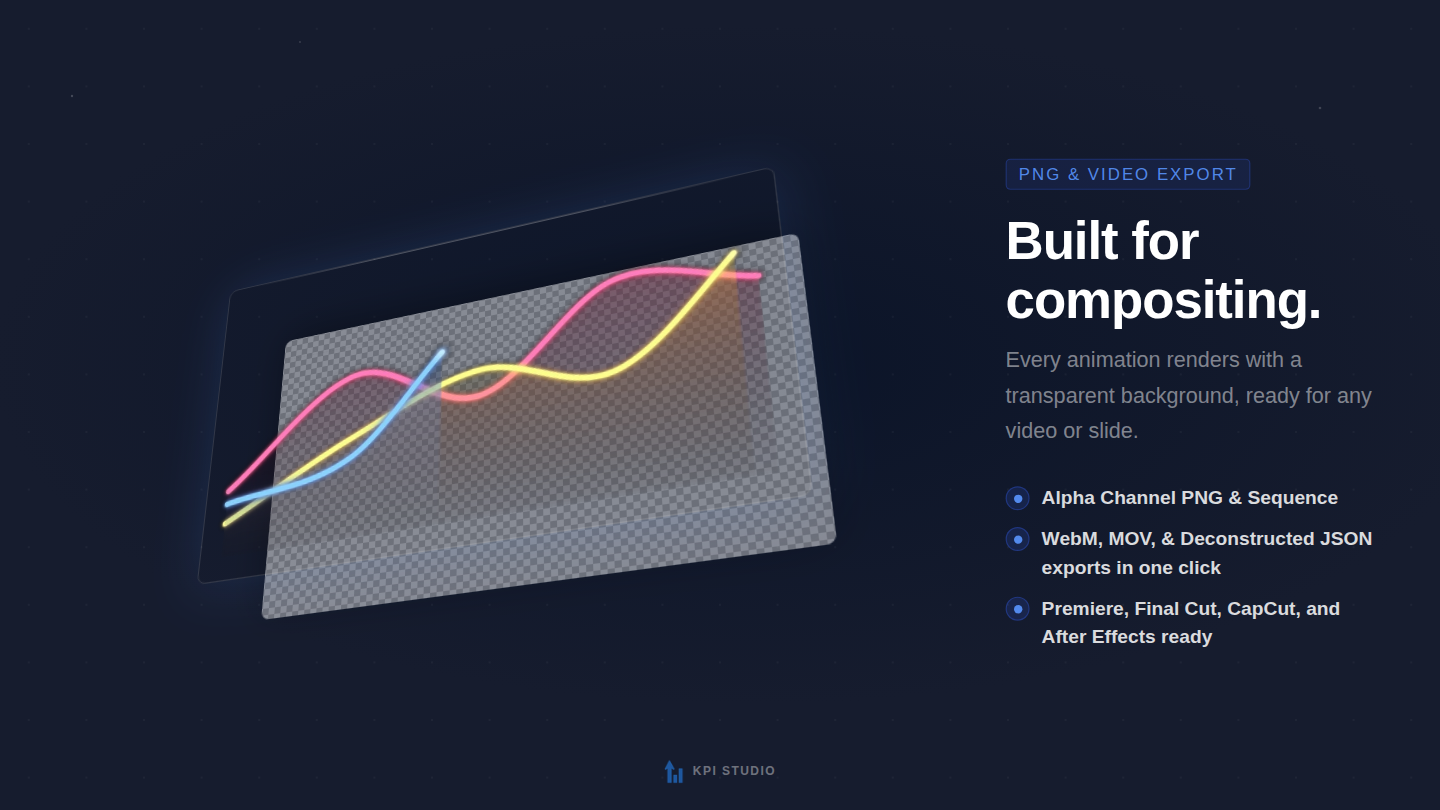 PNG & VIDEO EXPORT

Built for compositing.

Every animation renders with a transparent background, ready for any video or slide.

Alpha Channel PNG & Sequence

WebM, MOV, & Deconstructed JSON exports in one click

Premiere, Final Cut, CapCut, and After Effects ready

KPI STUDIO